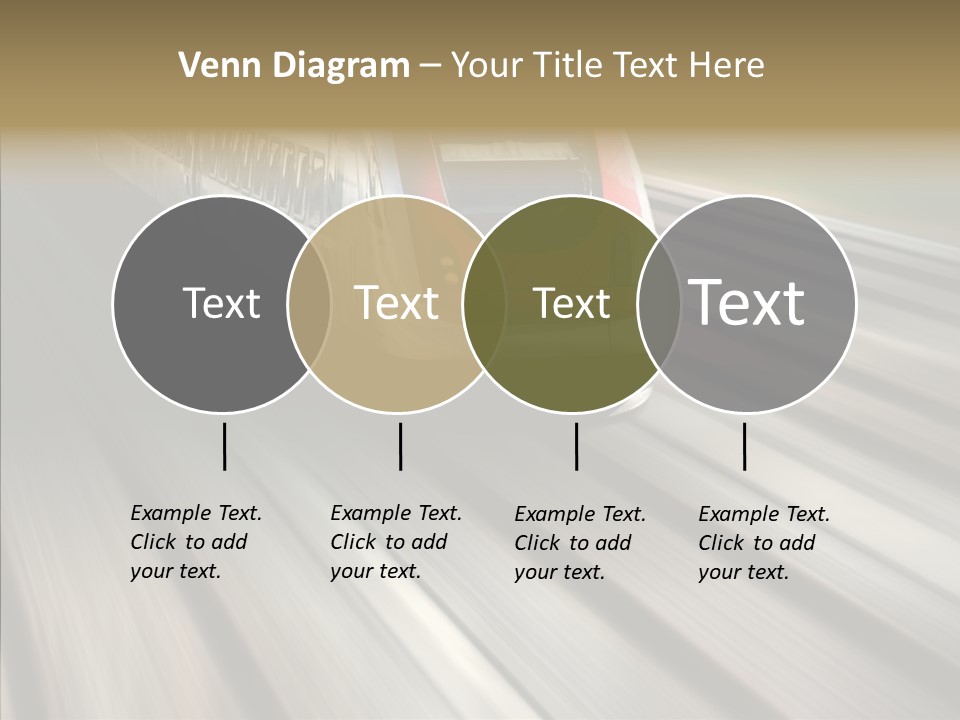 Venn Diagram – Your Title Text Here

Text

Text

Text

Text

Example Text. Click to add your text.

Example Text. Click to add your text.

Example Text. Click to add your text.

Example Text. Click to add your text.